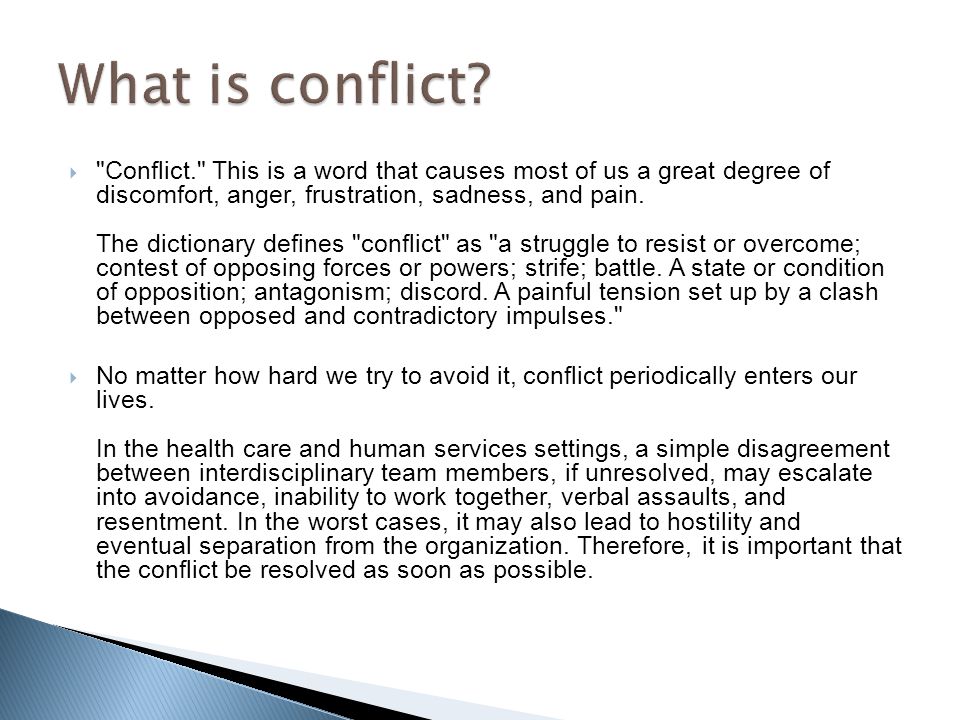 What is conflict?

"Conflict." This is a word that causes most of us a great degree of discomfort, anger, frustration, sadness, and pain.

The dictionary defines "conflict" as "a struggle to resist or overcome; contest of opposing forces or powers; strife; battle. A state or condition of opposition; antagonism; discord. A painful tension set up by a clash between opposed and contradictory impulses."

No matter how hard we try to avoid it, conflict periodically enters our lives.

In the health care and human services settings, a simple disagreement between interdisciplinary team members, if unresolved, may escalate into avoidance, inability to work together, verbal assaults, and resentment. In the worst cases, it may also lead to hostility and eventual separation from the organization. Therefore, it is important that the conflict be resolved as soon as possible.